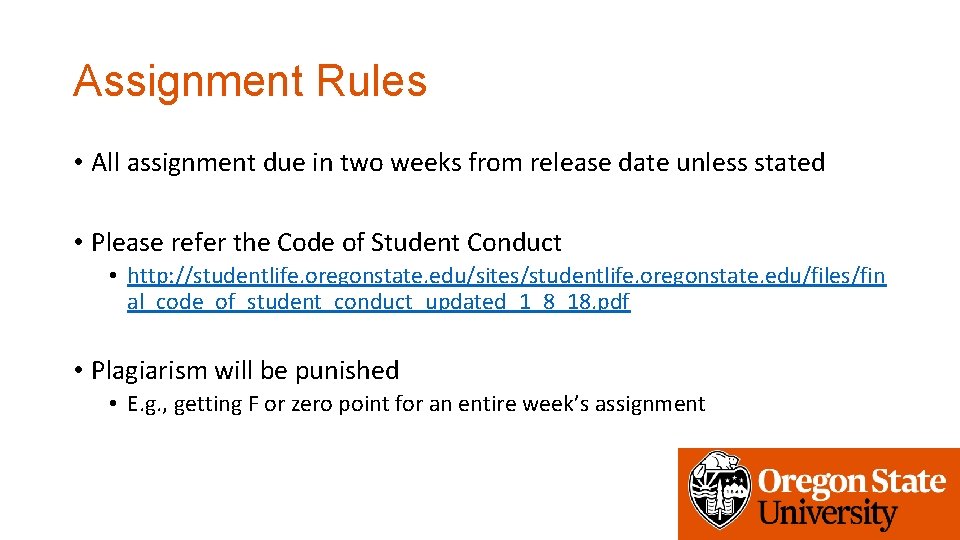 Assignment Rules

• All assignment due in two weeks from release date unless stated

• Please refer the Code of Student Conduct

• http://studentlife.oregonstate.edu/sites/studentlife.oregonstate.edu/files/final_code_of_student_conduct_updated_1_8_18.pdf

• Plagiarism will be punished

• E.g., getting F or zero point for an entire week's assignment

Oregon State University